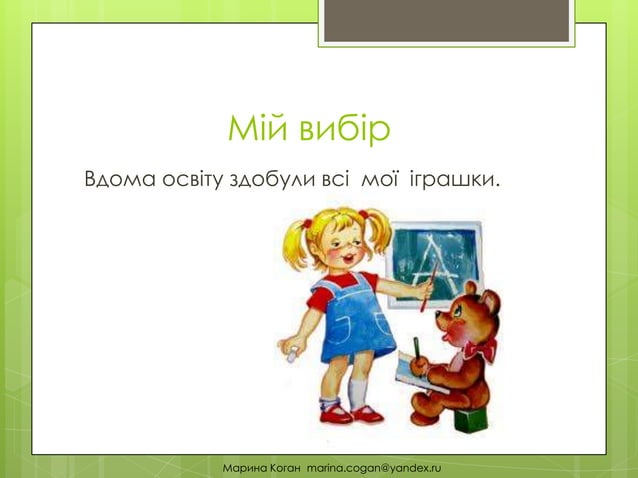 Мій вибір

Вдома освіту здобули всі мої іграшки.

А

Марина Коган marina.cogan@yandex.ru